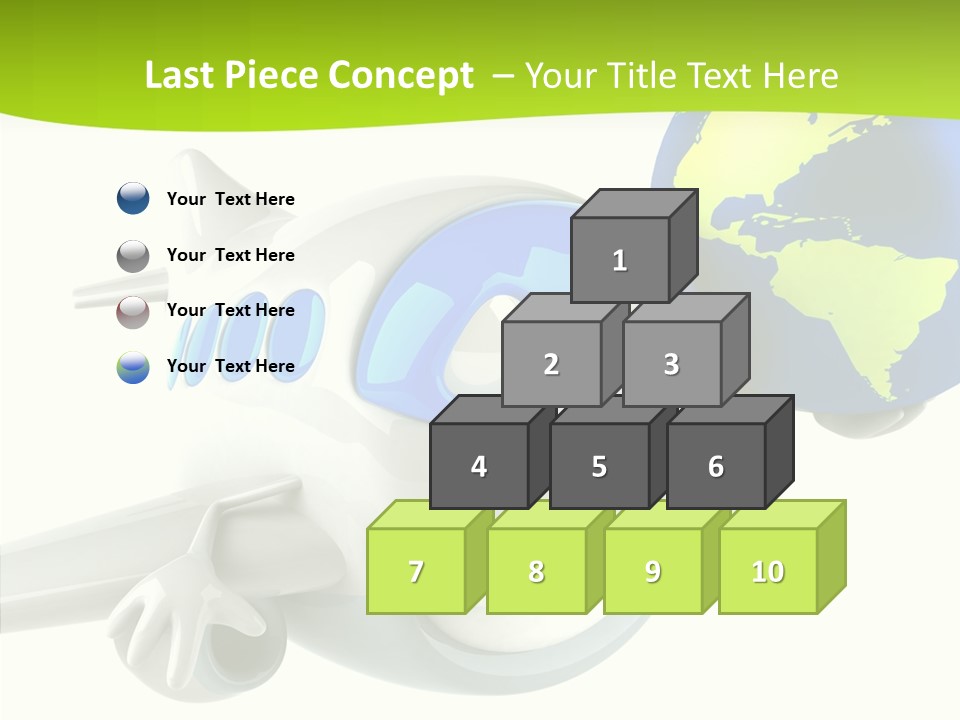 Last Piece Concept – Your Title Text Here

Your Text Here

Your Text Here

Your Text Here

Your Text Here

1

2 3

4 5 6

7 8 9 10